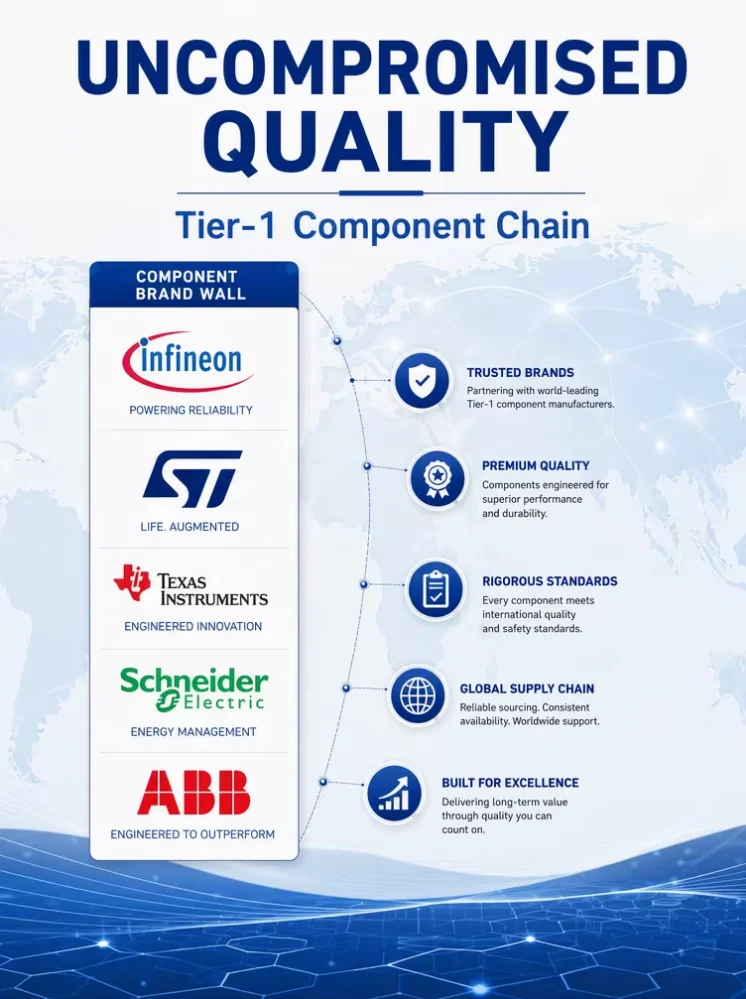 UNCOMPROMISED QUALITY

Tier-1 Component Chain

COMPONENT BRAND WALL

infineon
POWERING RELIABILITY

ST
LIFE. AUGMENTED

TEXAS INSTRUMENTS
ENGINEERED INNOVATION

Schneider Electric
ENERGY MANAGEMENT

ABB
ENGINEERED TO OUTPERFORM

TRUSTED BRANDS
Partnering with world-leading Tier-1 component manufacturers.

PREMIUM QUALITY
Components engineered for superior performance and durability.

RIGOROUS STANDARDS
Every component meets international quality and safety standards.

GLOBAL SUPPLY CHAIN
Reliable sourcing. Consistent availability. Worldwide support.

BUILT FOR EXCELLENCE
Delivering long-term value through quality you can count on.